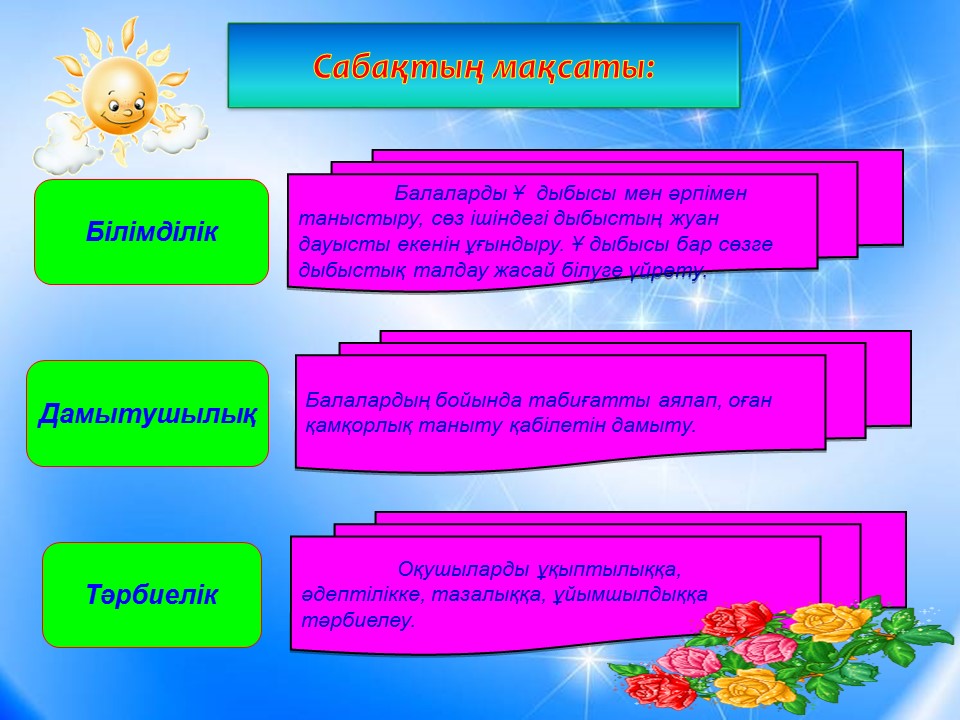 Сабақтың мақсаты:

Білімділік

Балаларды Ұ дыбысы мен әрпімен таныстыру, сөз ішіндегі дыбыстың жуан дауысты екенін ұғындыру. Ұ дыбысы бар сөзге дыбыстық талдау жасай білуге үйрету.

Дамытушылық

Балалардың бойында табиғатты аялап, оған қамқорлық таныту қабілетін дамыту.

Тәрбиелік

Оқушыларды ұқыптылыққа, әдептілікке, тазалыққа, ұйымшылдыққа тәрбиелеу.